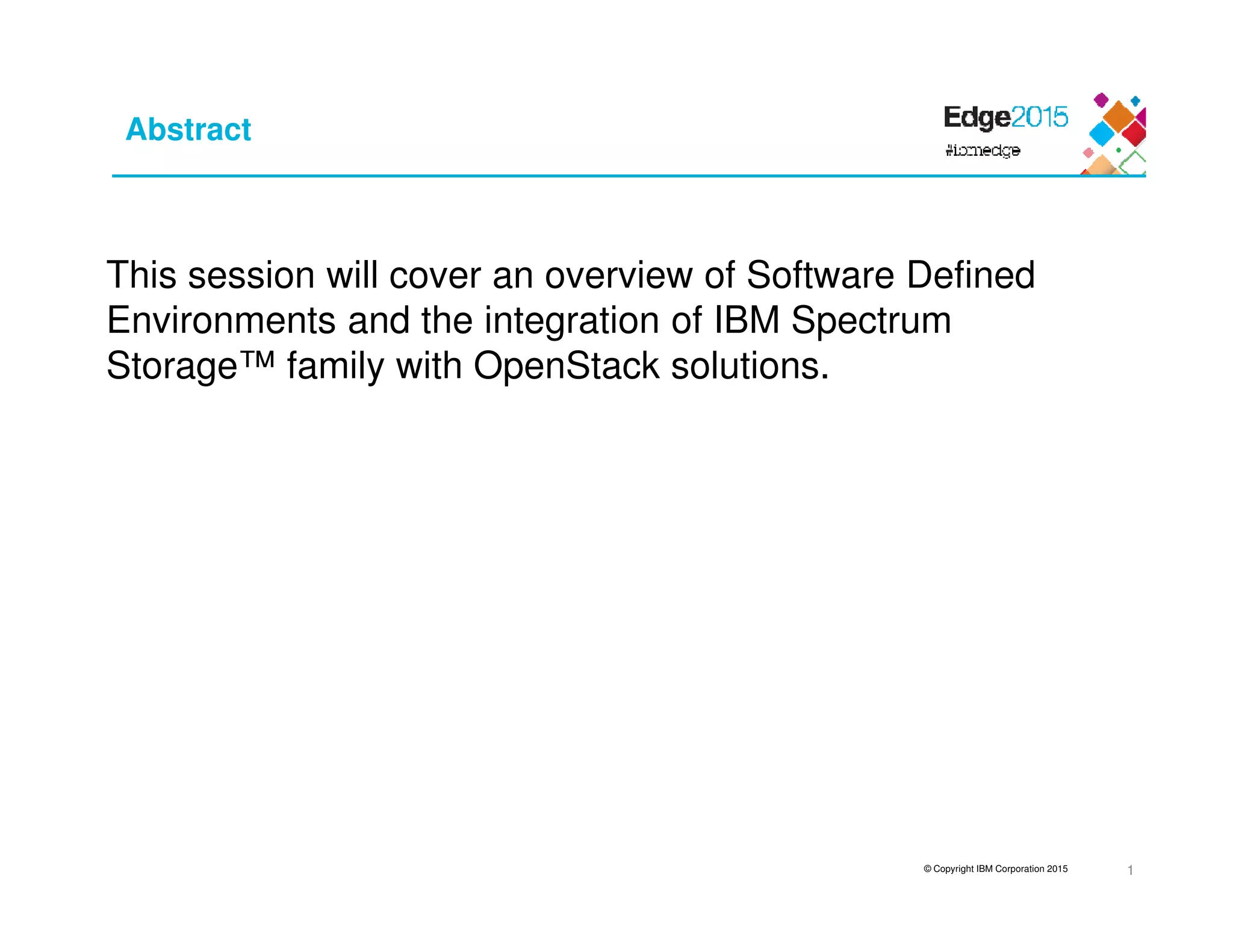 Abstract

Edge2015
#ibmedge

This session will cover an overview of Software Defined Environments and the integration of IBM Spectrum Storage™ family with OpenStack solutions.

© Copyright IBM Corporation 2015

1